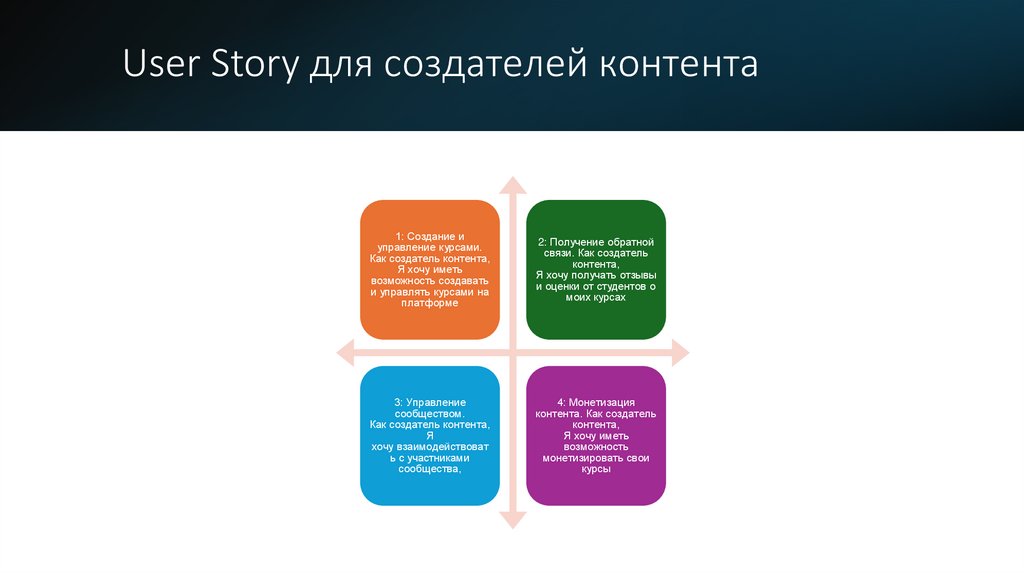 User Story для создателей контента

1: Создание и управление курсами. Как создатель контента, Я хочу иметь возможность создавать и управлять курсами на платформе

2: Получение обратной связи. Как создатель контента, Я хочу получать отзывы и оценки от студентов о моих курсах

3: Управление сообществом. Как создатель контента, Я хочу взаимодействовать с участниками сообщества,

4: Монетизация контента. Как создатель контента, Я хочу иметь возможность монетизировать свои курсы